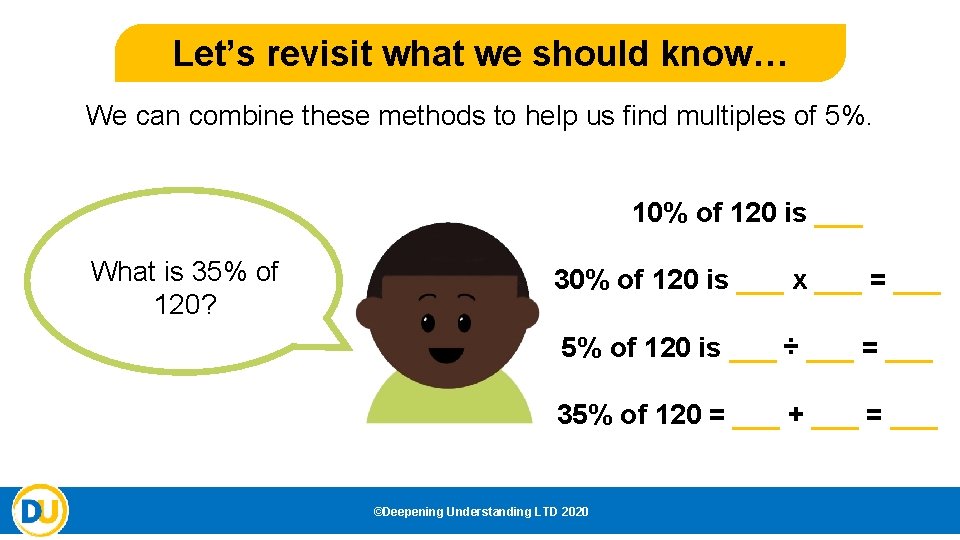 Let's revisit what we should know…

We can combine these methods to help us find multiples of 5%.

What is 35% of 120?

10% of 120 is ___

30% of 120 is ___ x ___ = ___

5% of 120 is ___ ÷ ___ = ___

35% of 120 = ___ + ___ = ___

DU

©Deepening Understanding LTD 2020